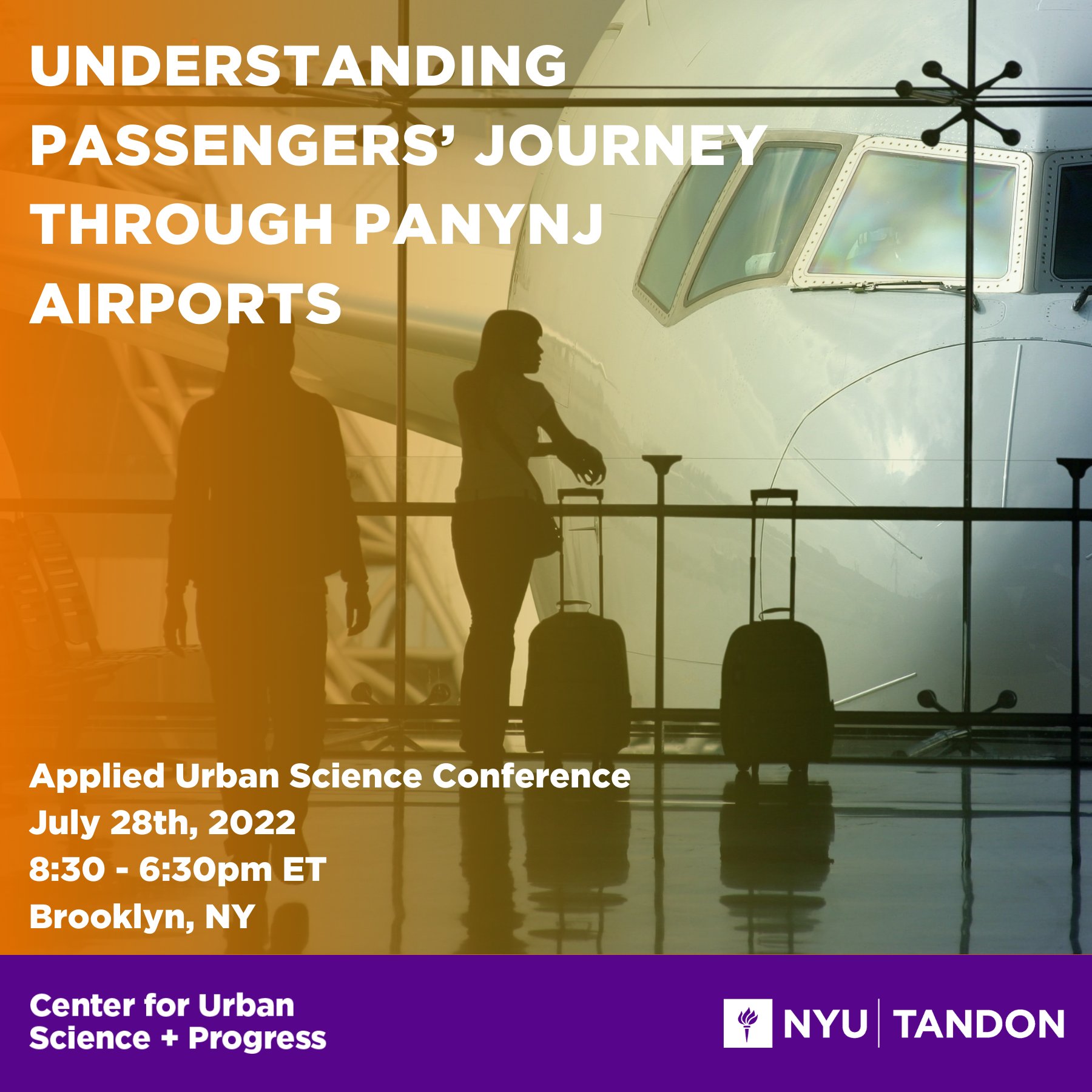 UNDERSTANDING PASSENGERS' JOURNEY THROUGH PANYNJ AIRPORTS

Applied Urban Science Conference
July 28th, 2022
8:30 - 6:30pm ET
Brooklyn, NY

Center for Urban Science + Progress

NYU | TANDON